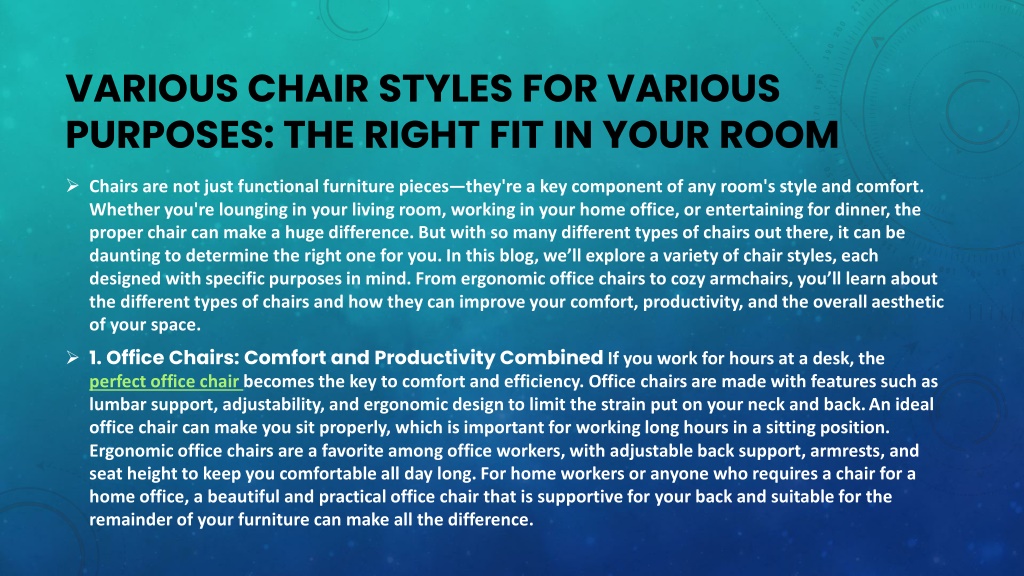 VARIOUS CHAIR STYLES FOR VARIOUS PURPOSES: THE RIGHT FIT IN YOUR ROOM

➢ Chairs are not just functional furniture pieces—they're a key component of any room's style and comfort. Whether you're lounging in your living room, working in your home office, or entertaining for dinner, the proper chair can make a huge difference. But with so many different types of chairs out there, it can be daunting to determine the right one for you. In this blog, we'll explore a variety of chair styles, each designed with specific purposes in mind. From ergonomic office chairs to cozy armchairs, you'll learn about the different types of chairs and how they can improve your comfort, productivity, and the overall aesthetic of your space.

➢ 1. Office Chairs: Comfort and Productivity Combined If you work for hours at a desk, the perfect office chair becomes the key to comfort and efficiency. Office chairs are made with features such as lumbar support, adjustability, and ergonomic design to limit the strain put on your neck and back. An ideal office chair can make you sit properly, which is important for working long hours in a sitting position. Ergonomic office chairs are a favorite among office workers, with adjustable back support, armrests, and seat height to keep you comfortable all day long. For home workers or anyone who requires a chair for a home office, a beautiful and practical office chair that is supportive for your back and suitable for the remainder of your furniture can make all the difference.